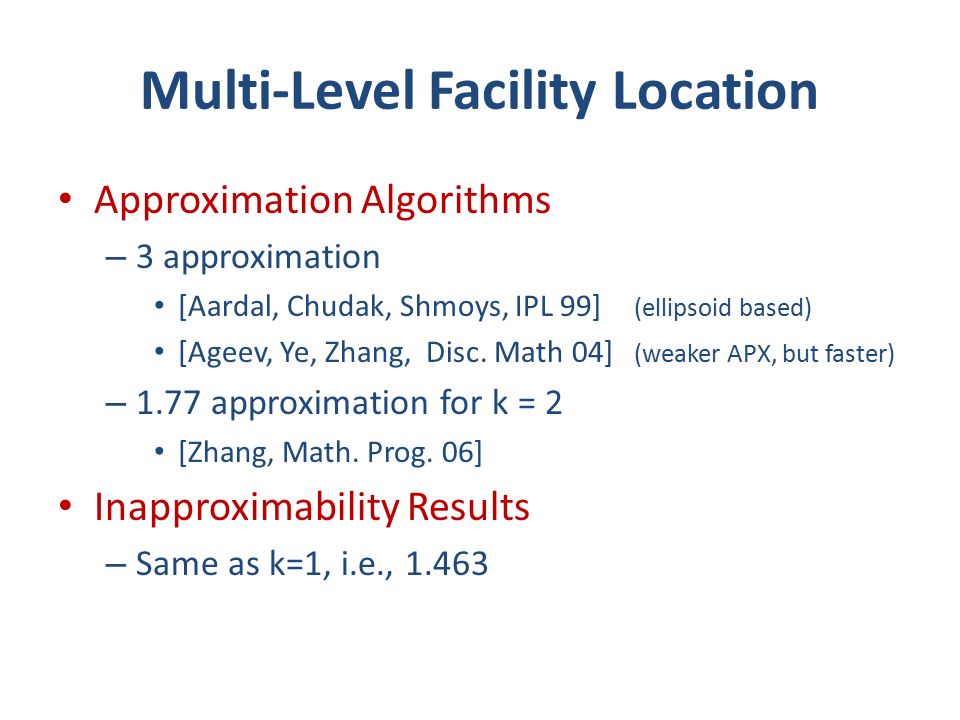 Multi-Level Facility Location

• Approximation Algorithms
– 3 approximation
• [Aardal, Chudak, Shmoys, IPL 99] (ellipsoid based)
• [Ageev, Ye, Zhang, Disc. Math 04] (weaker APX, but faster)
– 1.77 approximation for k = 2
• [Zhang, Math. Prog. 06]
• Inapproximability Results
– Same as k=1, i.e., 1.463